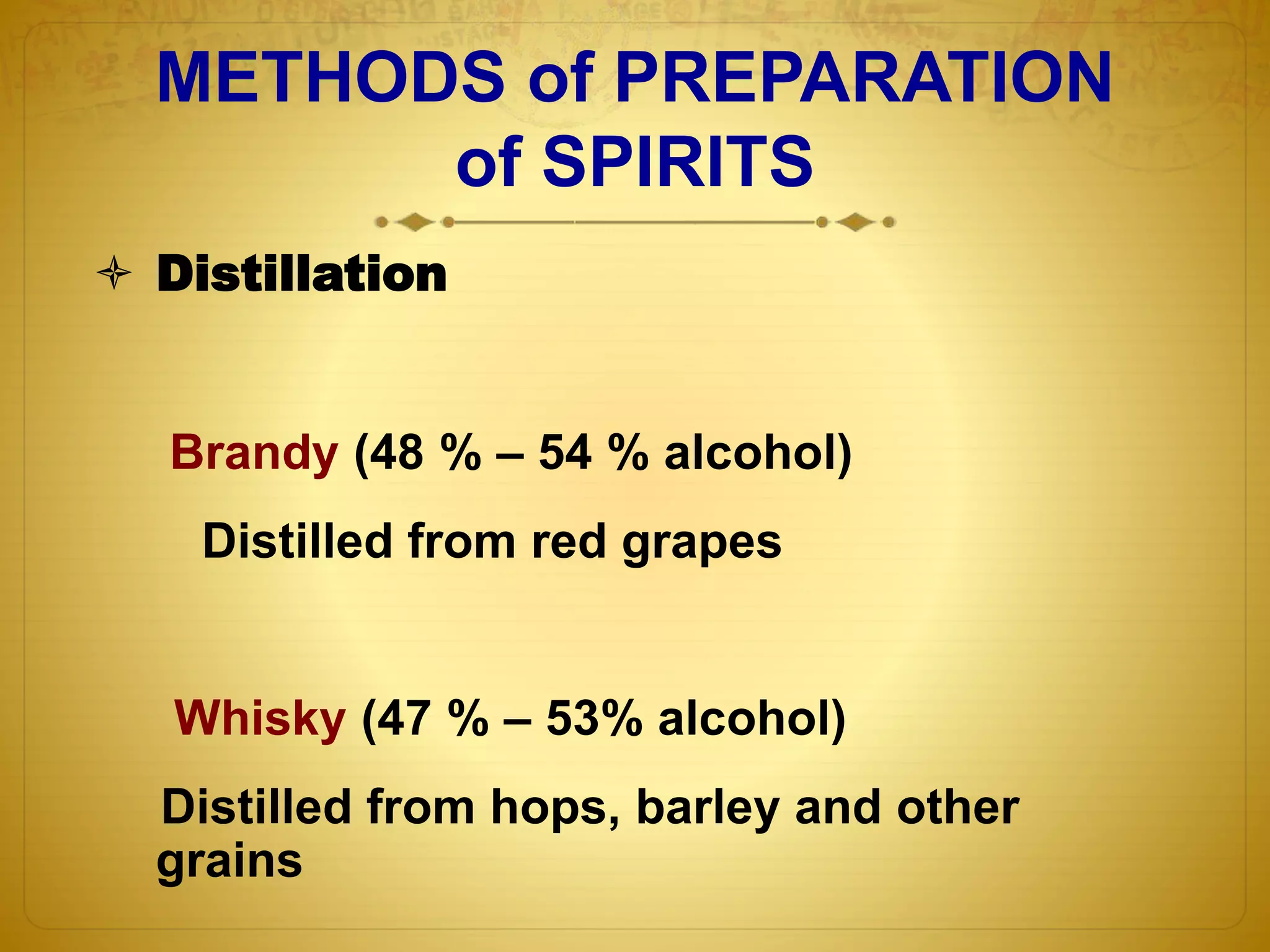 METHODS of PREPARATION of SPIRITS

Distillation

Brandy (48 % – 54 % alcohol)

Distilled from red grapes

Whisky (47 % – 53% alcohol)

Distilled from hops, barley and other grains